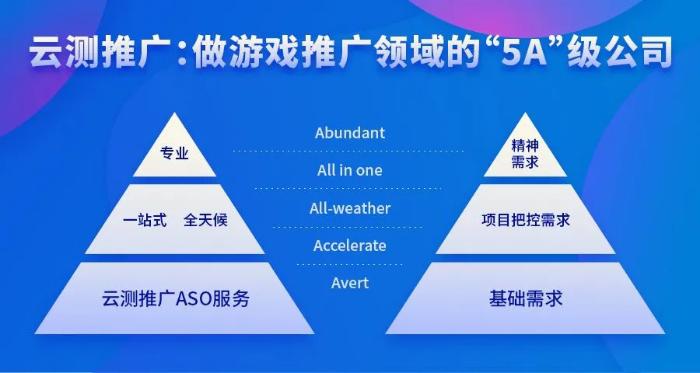 云测推广：做游戏推广领域的“5A”级公司

专业

一站式 全天候

云测推广ASO服务

Abundant

All in one

All-weather

Accelerate

Avert

精神需求

项目把控需求

基础需求